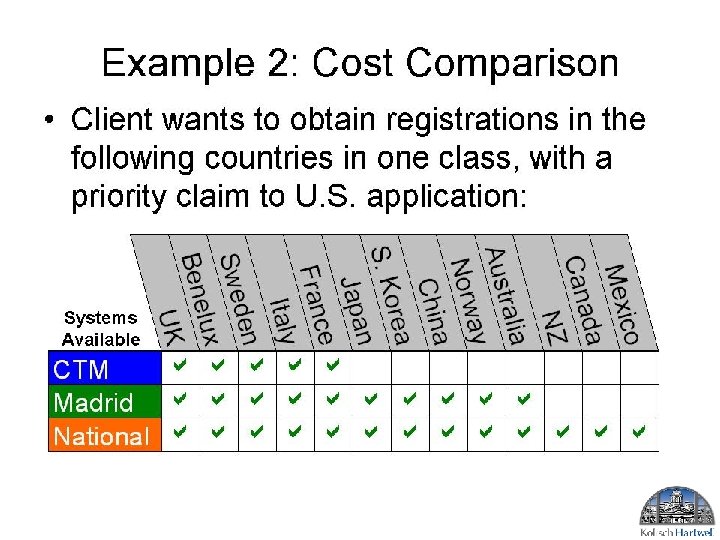 Example 2: Cost Comparison

• Client wants to obtain registrations in the following countries in one class, with a priority claim to U.S. application:

| Systems Available | UK | Benelux | Sweden | Italy | France | Japan | S. Korea | China | Norway | Australia | NZ | Canada | Mexico |
|---|---|---|---|---|---|---|---|---|---|---|---|---|---|
| CTM | ✔ | ✔ | ✔ | ✔ | ✔ | | | | | | | | |
| Madrid | ✔ | ✔ | ✔ | ✔ | ✔ | ✔ | ✔ | ✔ | ✔ | ✔ | | | |
| National | ✔ | ✔ | ✔ | ✔ | ✔ | ✔ | ✔ | ✔ | ✔ | ✔ | ✔ | ✔ | ✔ |

Kolisch Hartwell